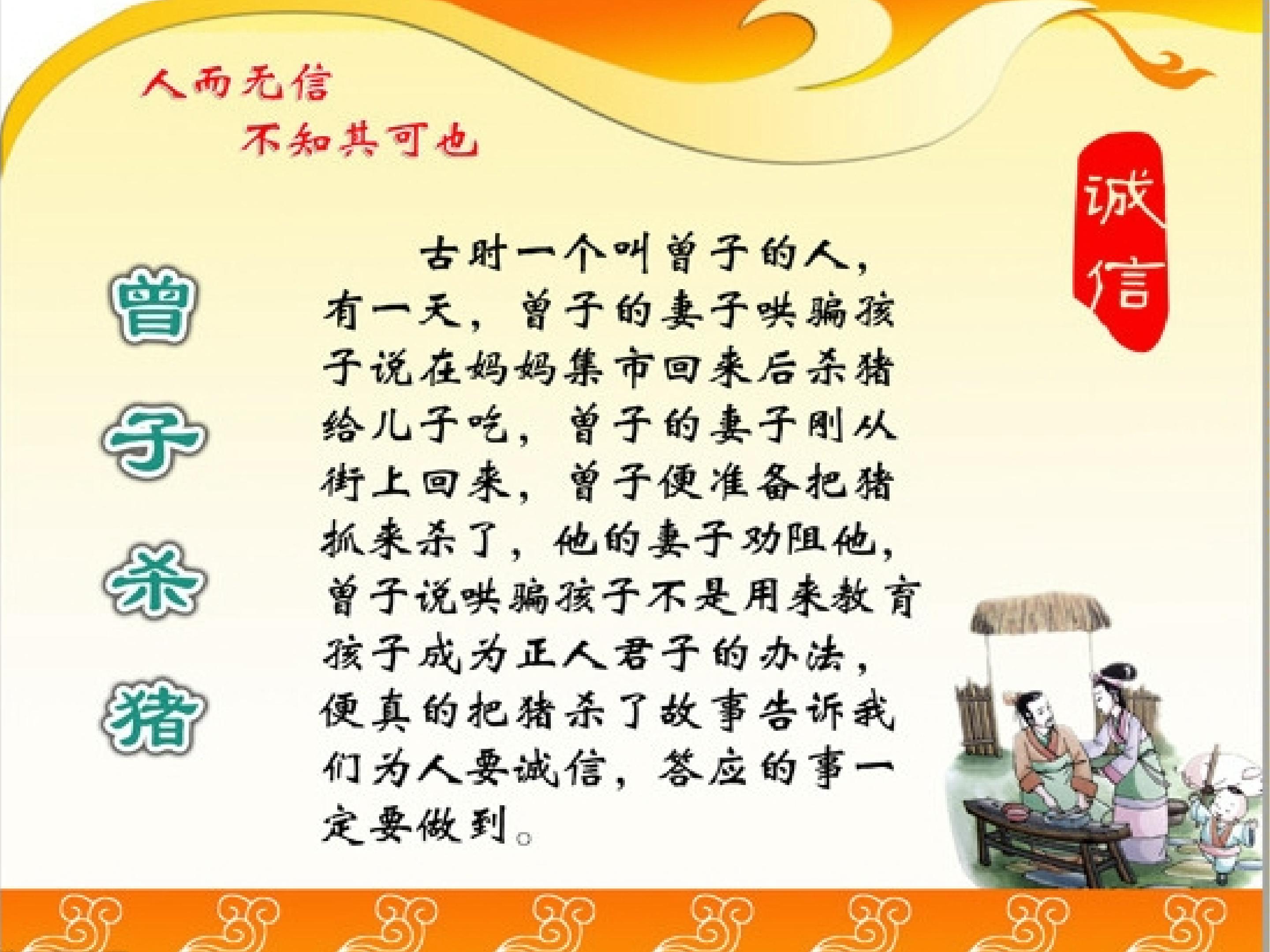 人而无信
不知其可也

诚信

曾子杀猪

古时一个叫曾子的人，有一天，曾子的妻子哄骗孩子说在妈妈集市回来后杀猪给儿子吃，曾子的妻子刚从街上回来，曾子便准备把猪抓来杀了，他的妻子劝阻他，曾子说哄骗孩子不是用来教育孩子成为正人君子的办法，便真的把猪杀了故事告诉我们为人要诚信，答应的事一定要做到。